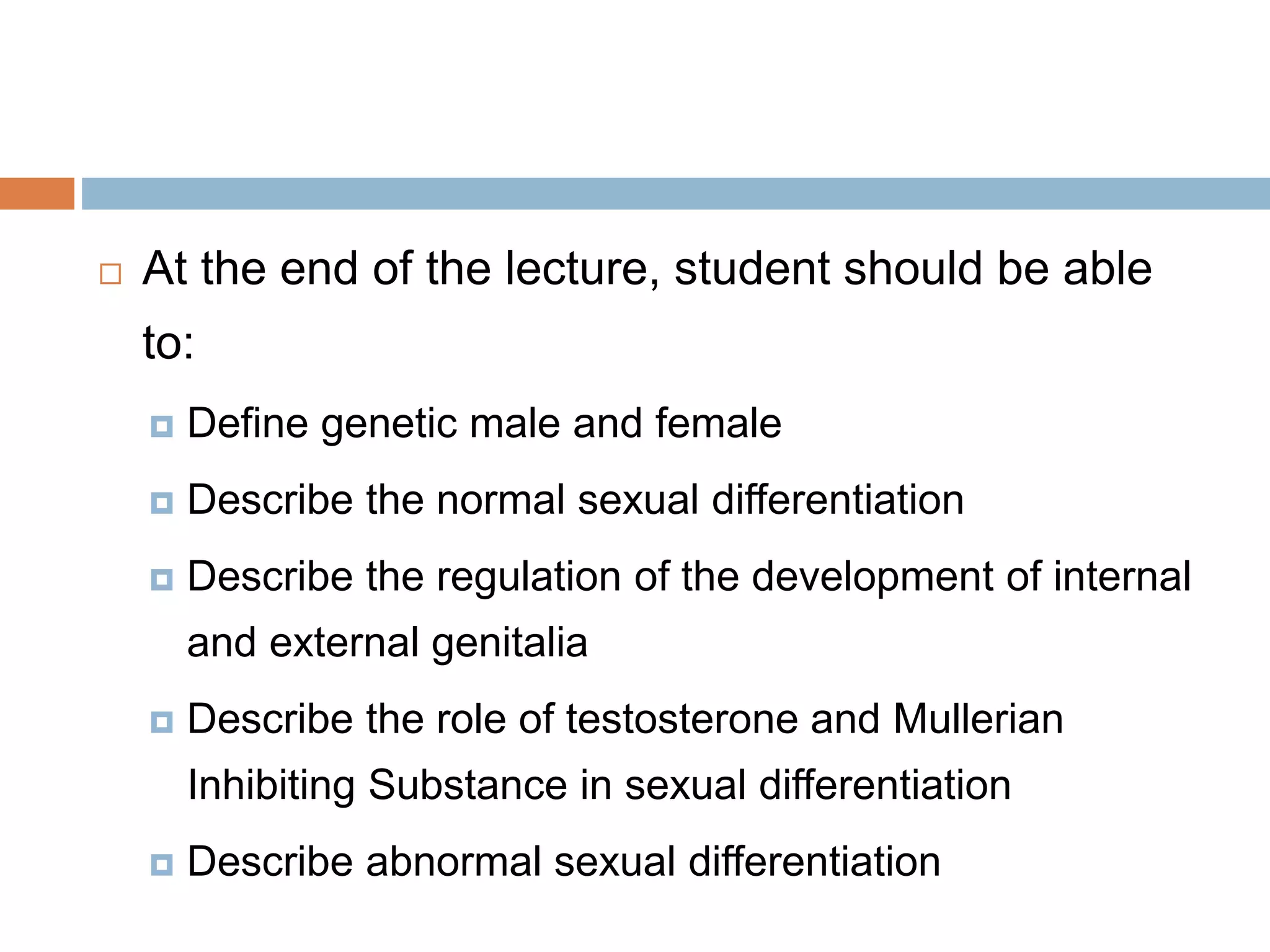 At the end of the lecture, student should be able to:

Define genetic male and female

Describe the normal sexual differentiation

Describe the regulation of the development of internal and external genitalia

Describe the role of testosterone and Mullerian Inhibiting Substance in sexual differentiation

Describe abnormal sexual differentiation